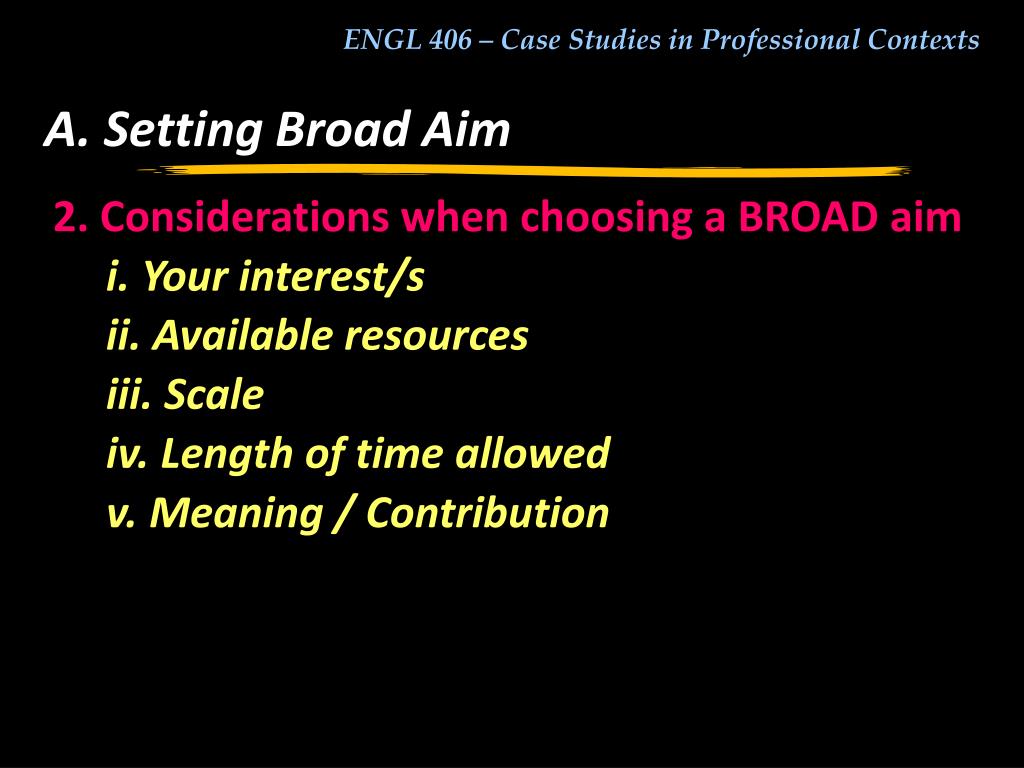 ENGL 406 – Case Studies in Professional Contexts

A. Setting Broad Aim

2. Considerations when choosing a BROAD aim
i. Your interest/s
ii. Available resources
iii. Scale
iv. Length of time allowed
v. Meaning / Contribution